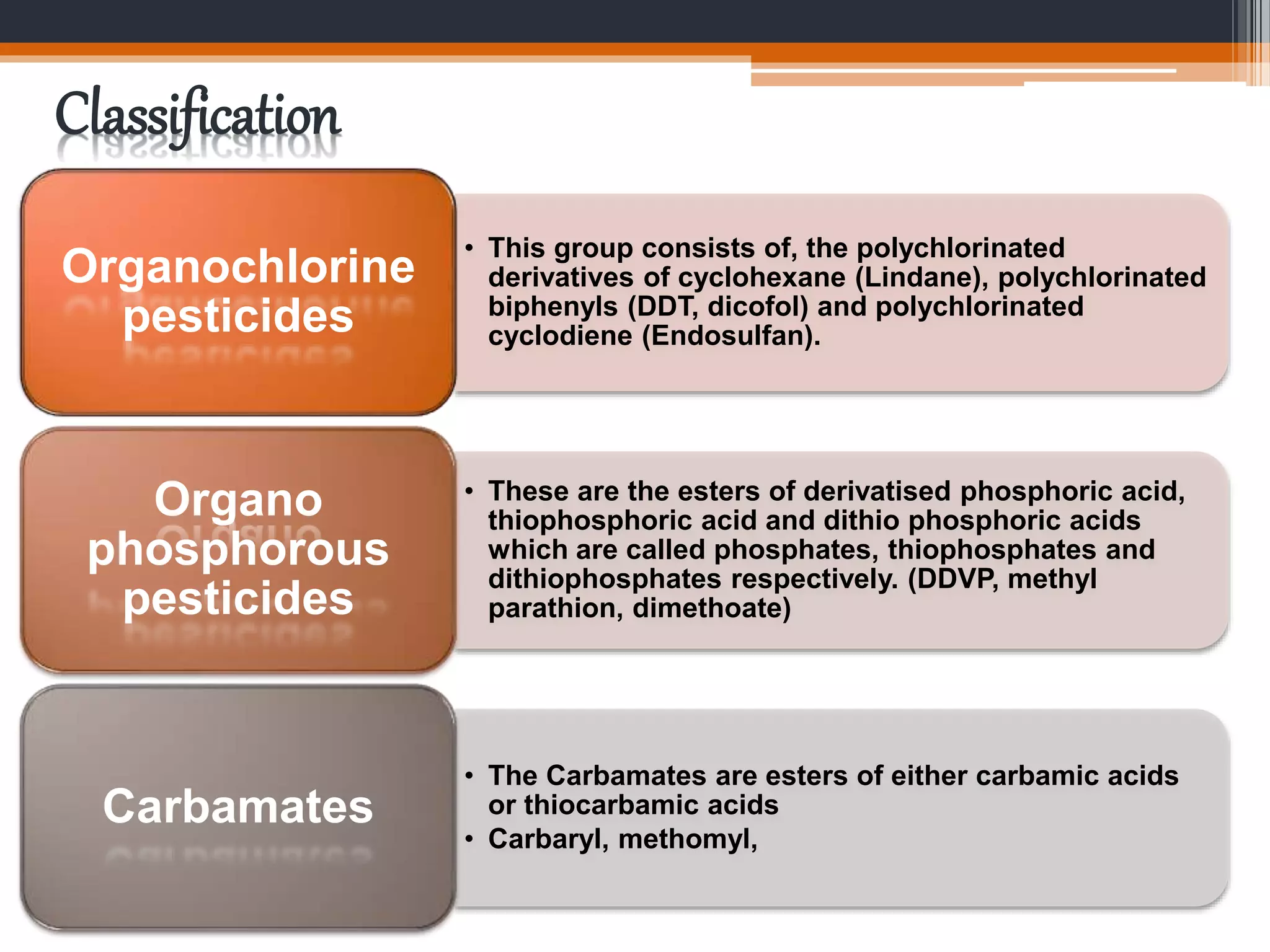 Classification

Organochlorine pesticides

• This group consists of, the polychlorinated derivatives of cyclohexane (Lindane), polychlorinated biphenyls (DDT, dicofol) and polychlorinated cyclodiene (Endosulfan).

Organo phosphorous pesticides

• These are the esters of derivatised phosphoric acid, thiophosphoric acid and dithio phosphoric acids which are called phosphates, thiophosphates and dithiophosphates respectively. (DDVP, methyl parathion, dimethoate)

Carbamates

• The Carbamates are esters of either carbamic acids or thiocarbamic acids
• Carbaryl, methomyl,